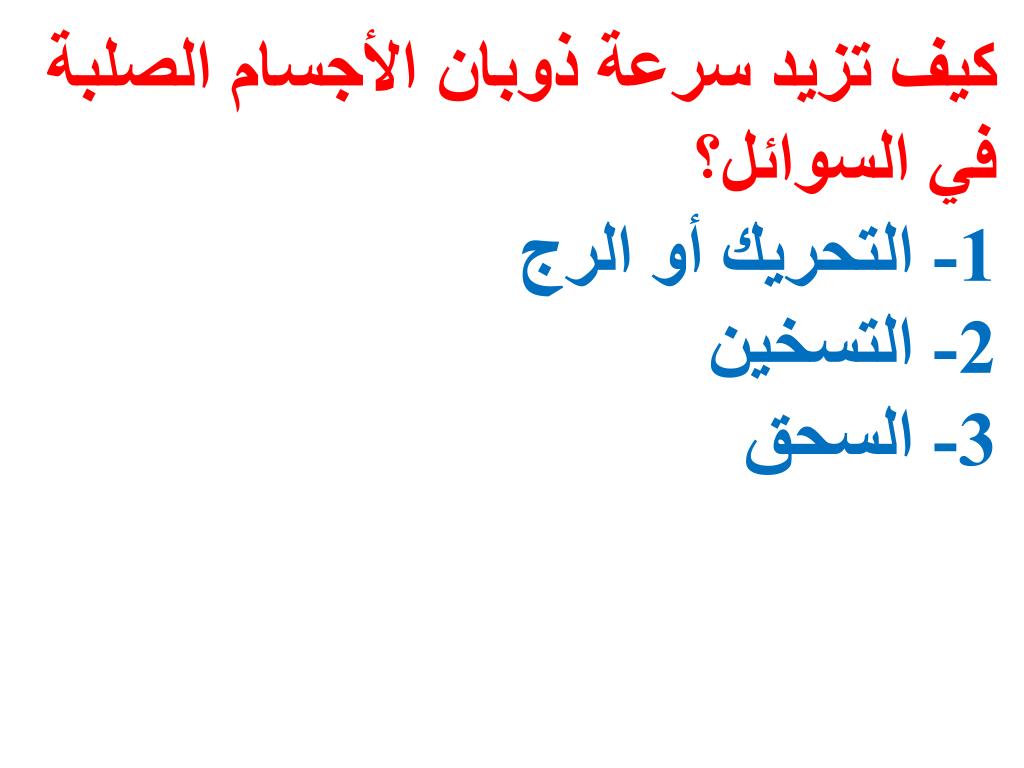 كيف تزيد سرعة ذوبان الأجسام الصلبة في السوائل؟

1- التحريك أو الرج

2- التسخين

3- السحق